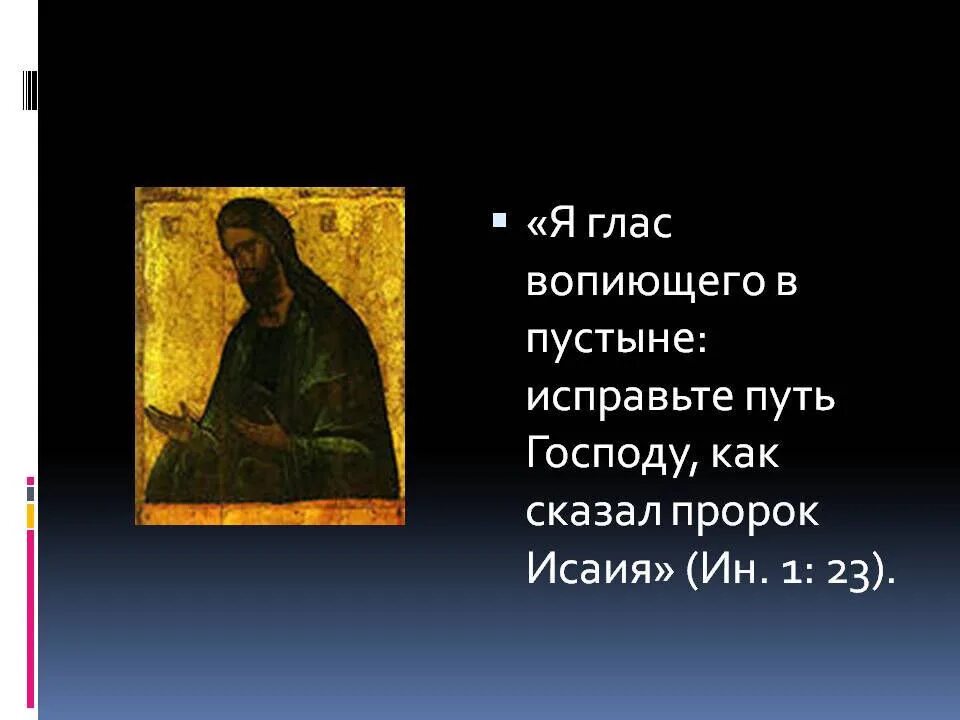 «Я глас вопиющего в пустыне: исправьте путь Господу, как сказал пророк Исаия» (Ин. 1: 23).